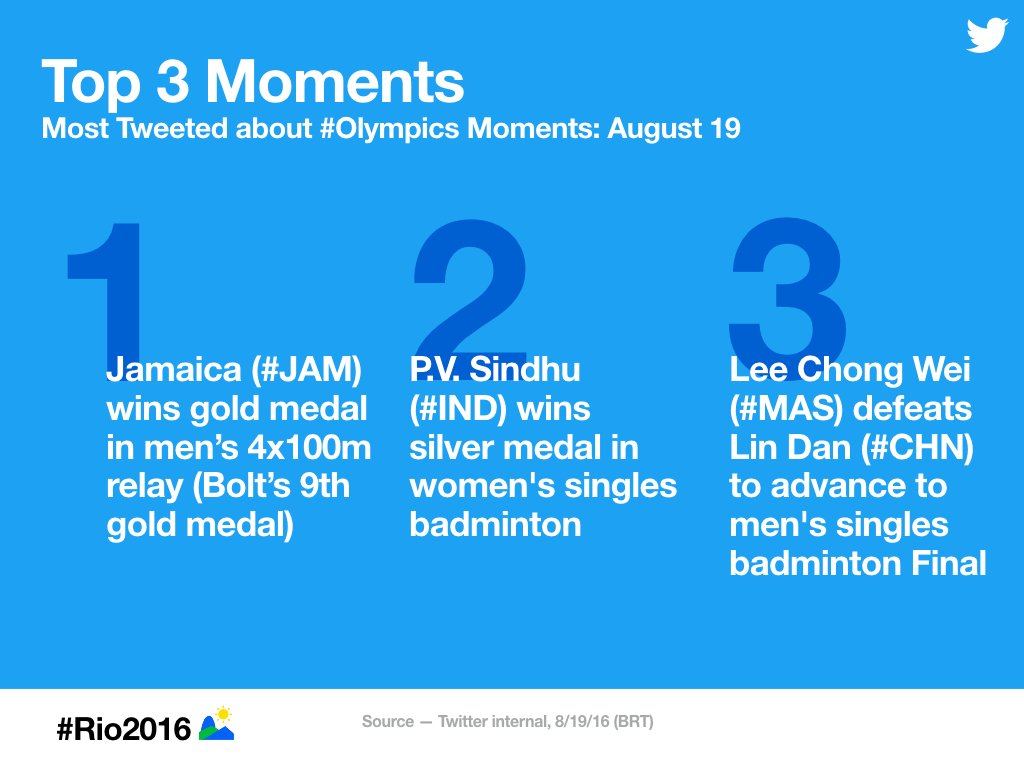 Top 3 Moments
Most Tweeted about #Olympics Moments: August 19

1
Jamaica (#JAM) wins gold medal in men’s 4x100m relay (Bolt’s 9th gold medal)

2
P.V. Sindhu (#IND) wins silver medal in women's singles badminton

3
Lee Chong Wei (#MAS) defeats Lin Dan (#CHN) to advance to men's singles badminton Final

#Rio2016

Source — Twitter internal, 8/19/16 (BRT)